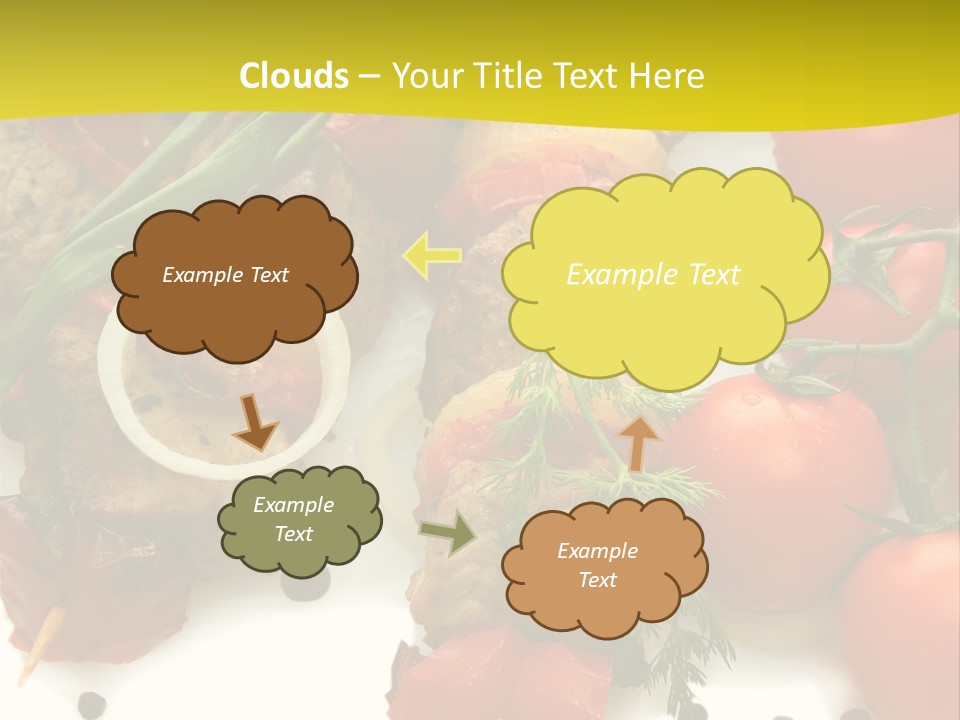 Clouds – Your Title Text Here

Example Text

Example Text

Example Text

Example Text